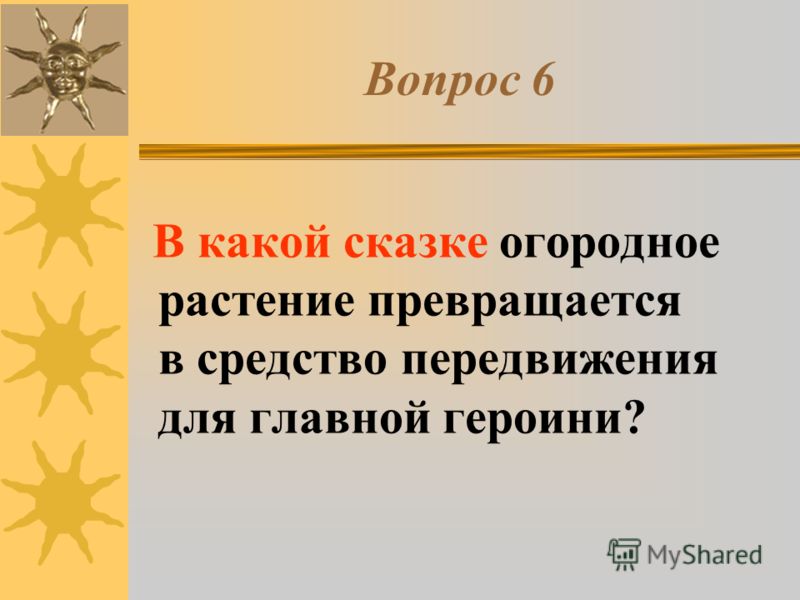 Вопрос 6

В какой сказке огородное растение превращается в средство передвижения для главной героини?

MyShared